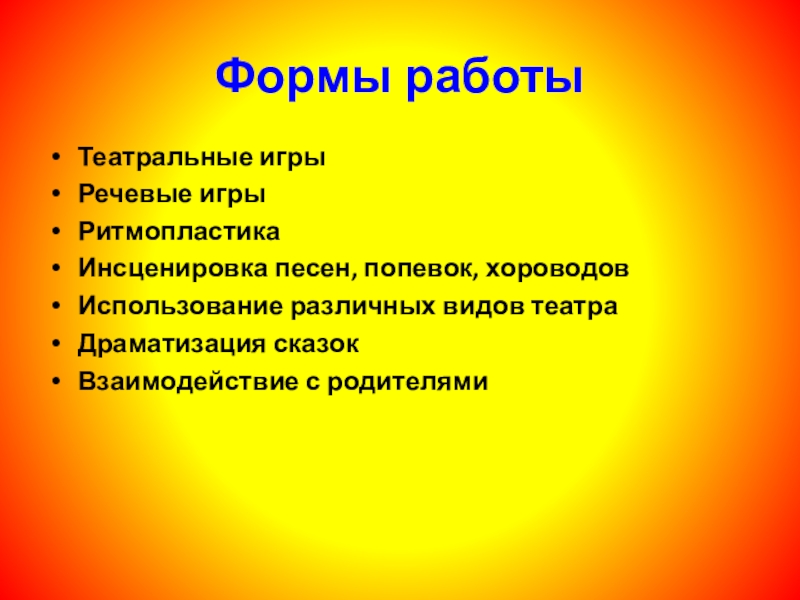 Формы работы

• Театральные игры
• Речевые игры
• Ритмопластика
• Инсценировка песен, попевок, хороводов
• Использование различных видов театра
• Драматизация сказок
• Взаимодействие с родителями